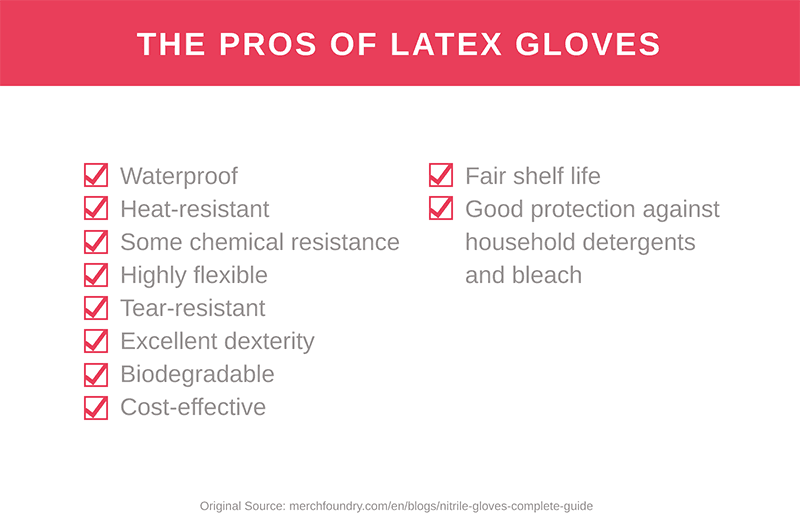 THE PROS OF LATEX GLOVES

Waterproof
Heat-resistant
Some chemical resistance
Highly flexible
Tear-resistant
Excellent dexterity
Biodegradable
Cost-effective

Fair shelf life
Good protection against household detergents and bleach

Original Source: merchfoundry.com/en/blogs/nitrile-gloves-complete-guide